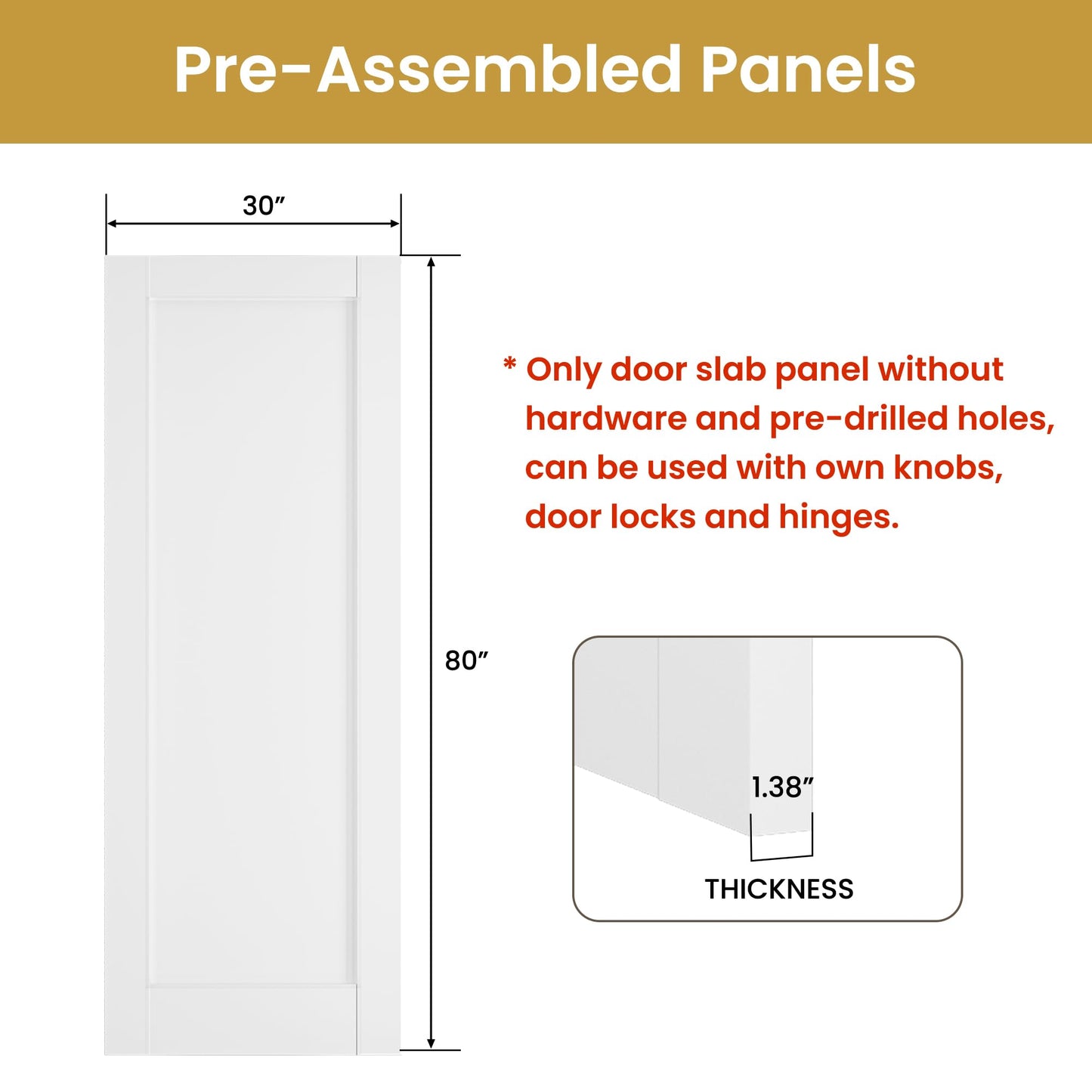 Pre-Assembled Panels

30″

80″

* Only door slab panel without hardware and pre-drilled holes, can be used with own knobs, door locks and hinges.

1.38″

THICKNESS